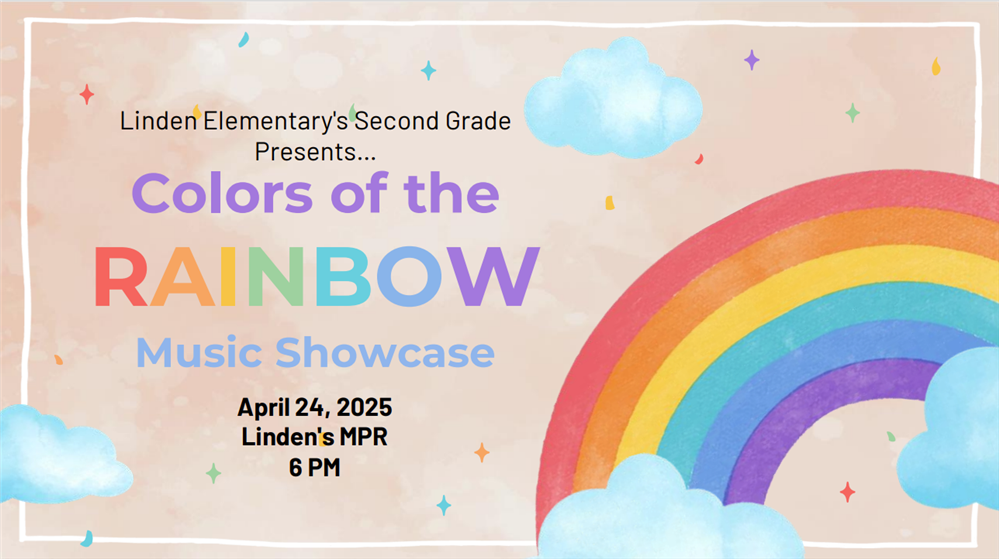 Linden Elementary's Second Grade Presents...

Colors of the

RAINBOW

Music Showcase

April 24, 2025
Linden's MPR
6 PM